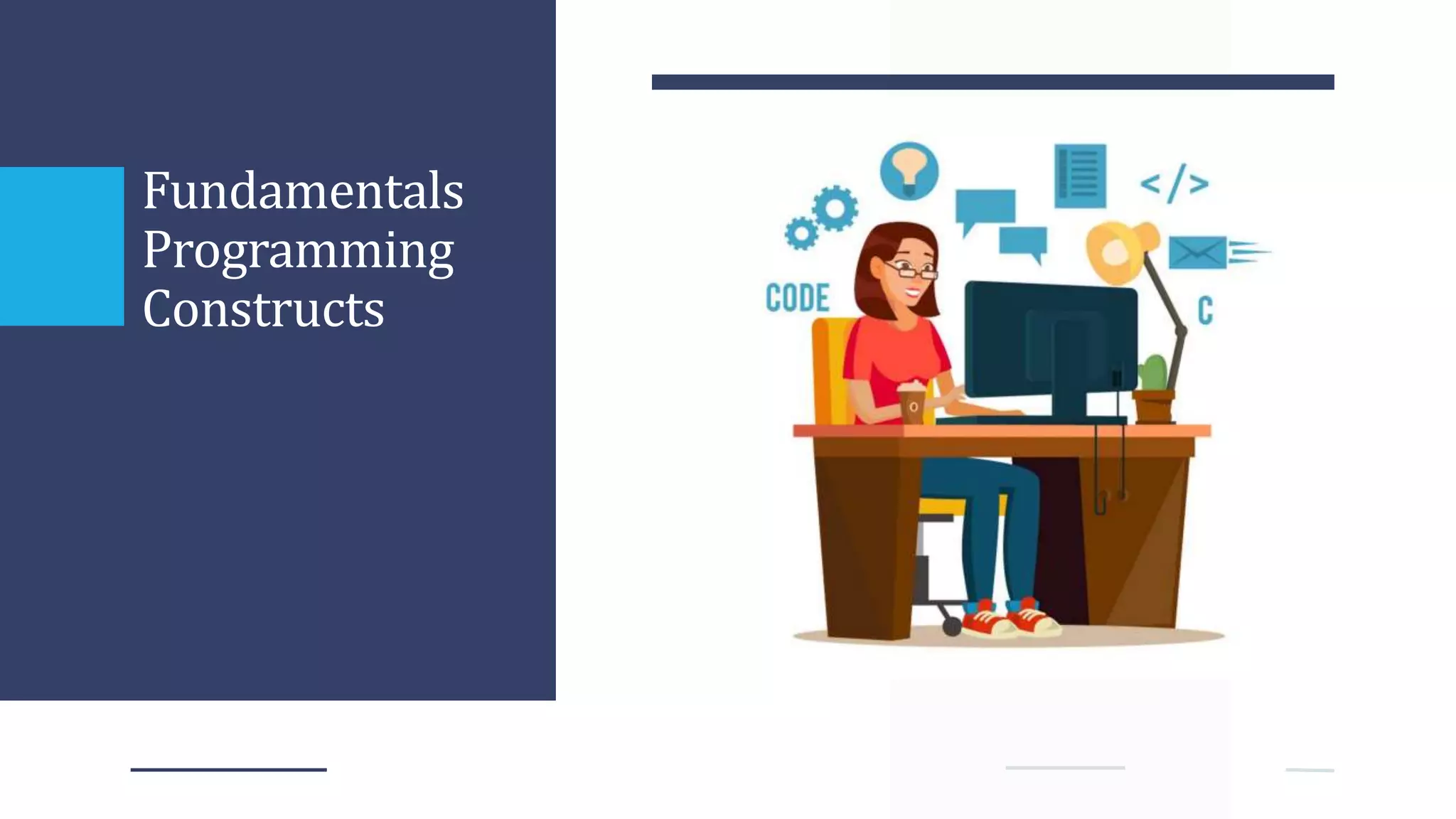 Fundamentals Programming Constructs

CODE

</>

C